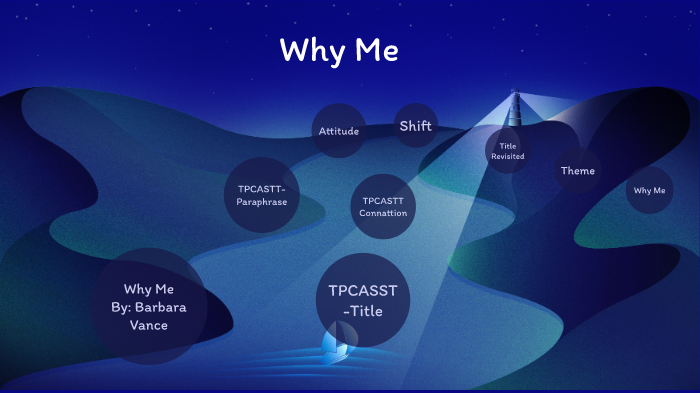 Why Me

Attitude

Shift

Title Revisited

Theme

Why Me

TPCASTT-Paraphrase

TPCASTT Connattion

Why Me By: Barbara Vance

TPCASST -Title